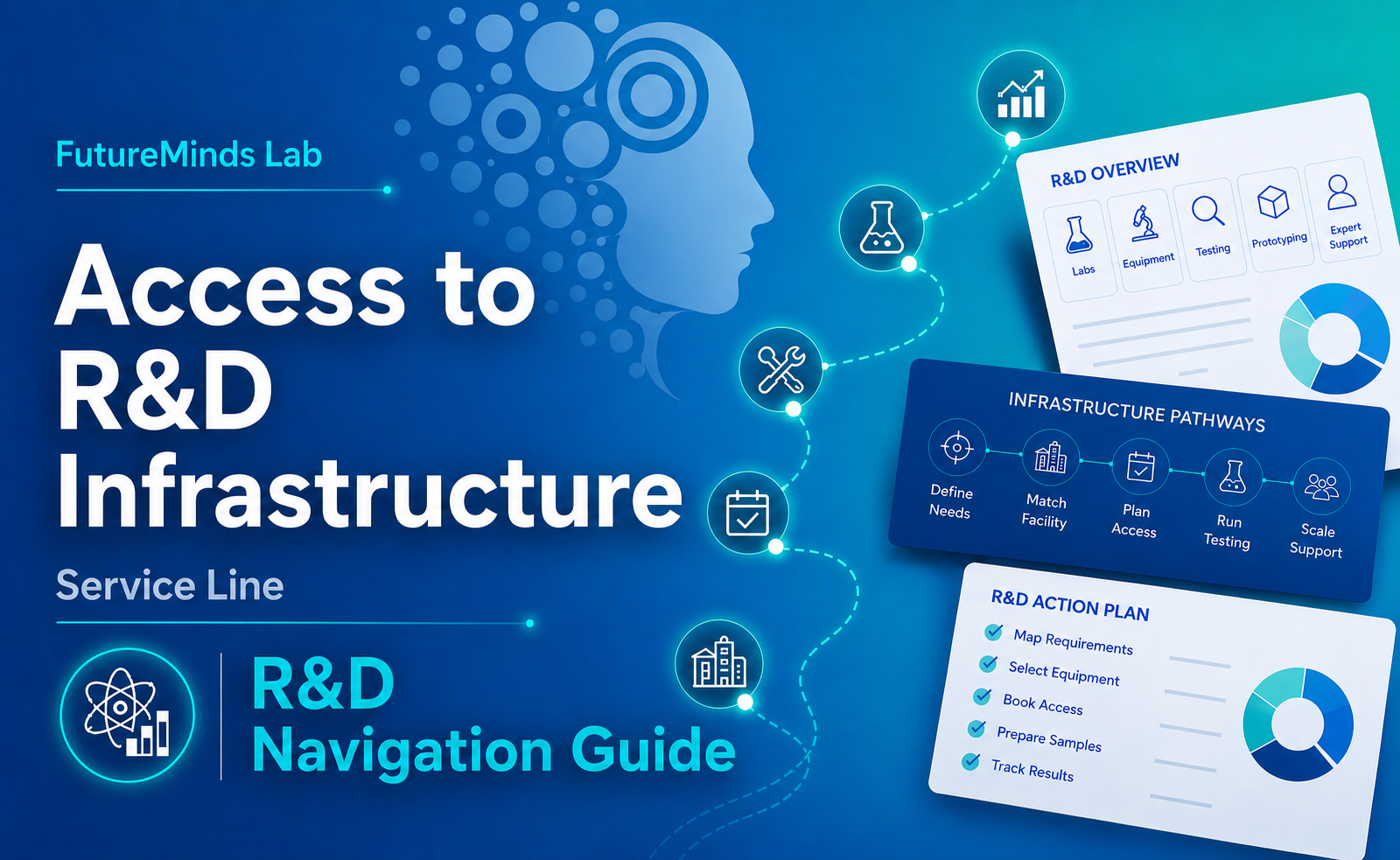 FutureMinds Lab

Access to R&D Infrastructure

Service Line

R&D Navigation Guide

R&D OVERVIEW

Labs
Equipment
Testing
Prototyping
Expert Support

INFRASTRUCTURE PATHWAYS

Define Needs
Match Facility
Plan Access
Run Testing
Scale Support

R&D ACTION PLAN

Map Requirements
Select Equipment
Book Access
Prepare Samples
Track Results